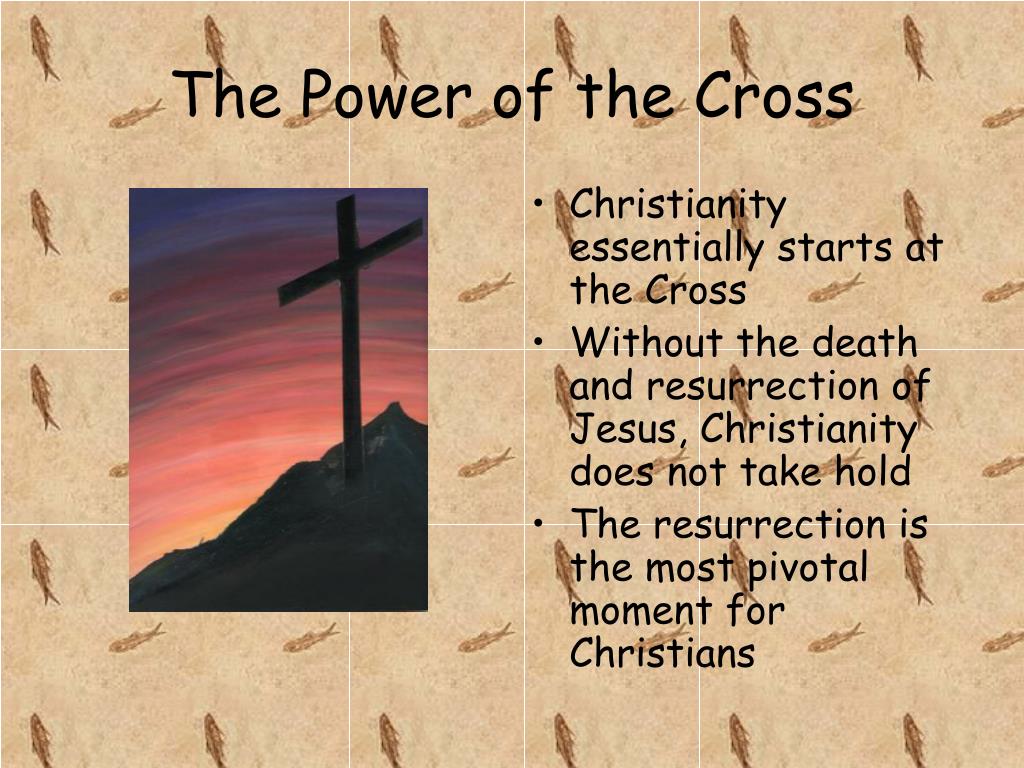 The Power of the Cross

• Christianity essentially starts at the Cross
• Without the death and resurrection of Jesus, Christianity does not take hold
• The resurrection is the most pivotal moment for Christians